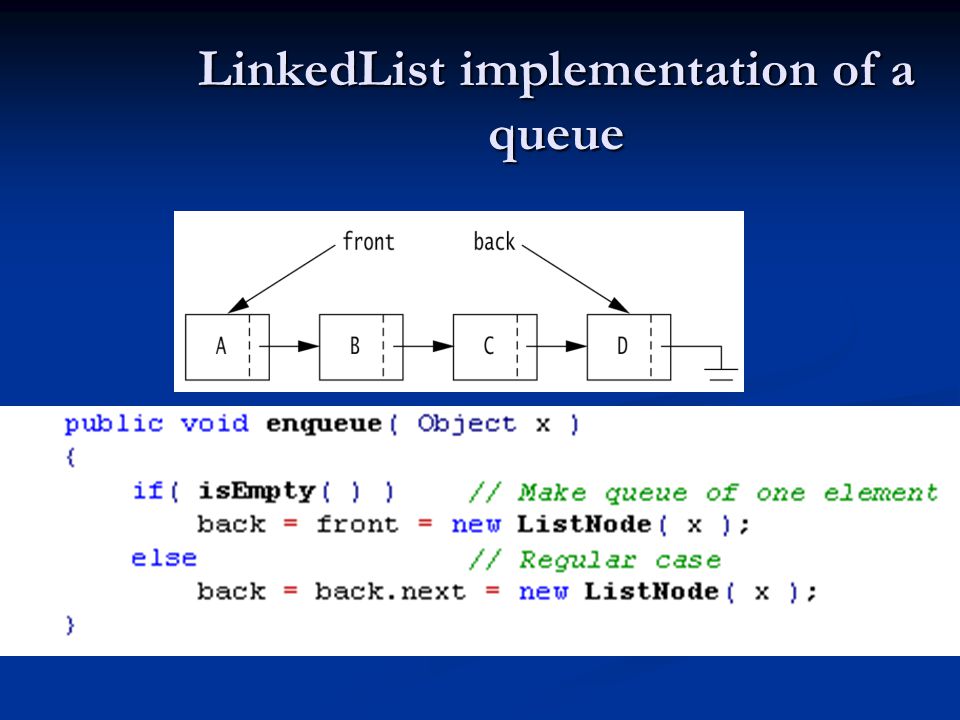 LinkedList implementation of a queue

front
back

A
B
C
D

public void enqueue( Object x )
{
    if( isEmpty( ) )    // Make queue of one element
        back = front = new ListNode( x );
    else                // Regular case
        back = back.next = new ListNode( x );
}